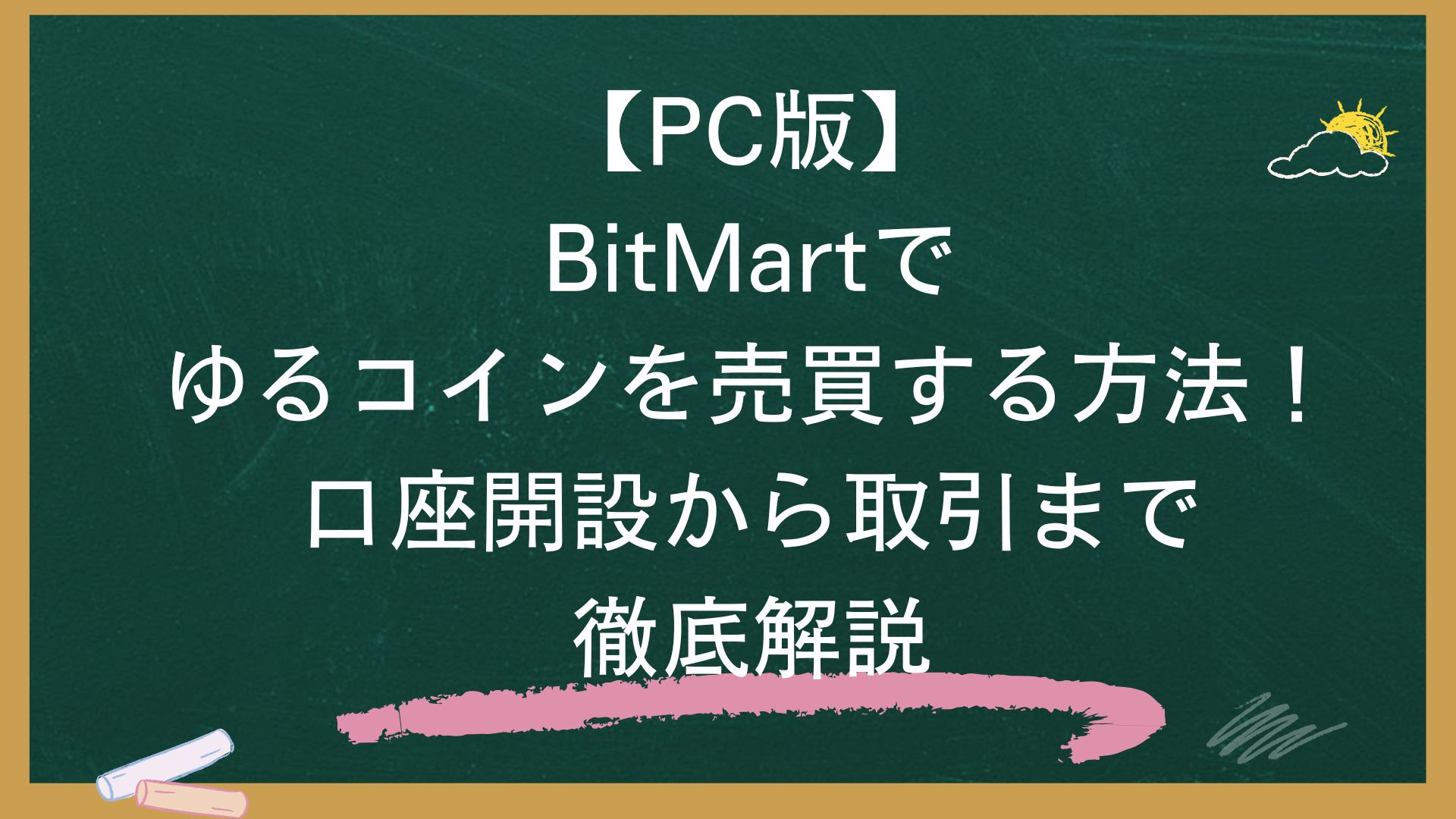 【PC版】
BitMartで
ゆるコインを売買する方法！
口座開設から取引まで
徹底解説